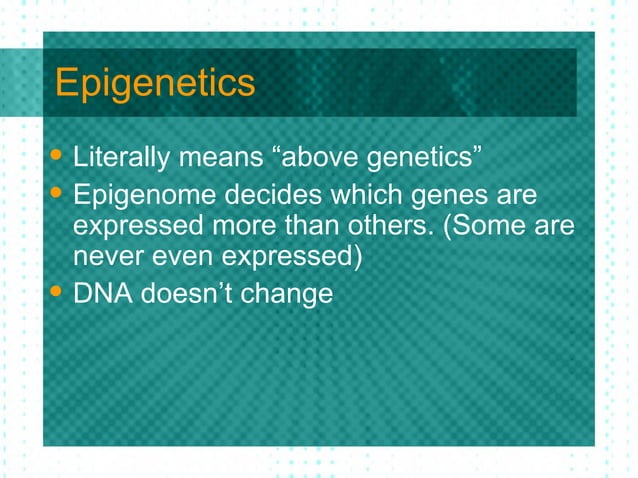 Epigenetics

• Literally means “above genetics”
• Epigenome decides which genes are expressed more than others. (Some are never even expressed)
• DNA doesn’t change